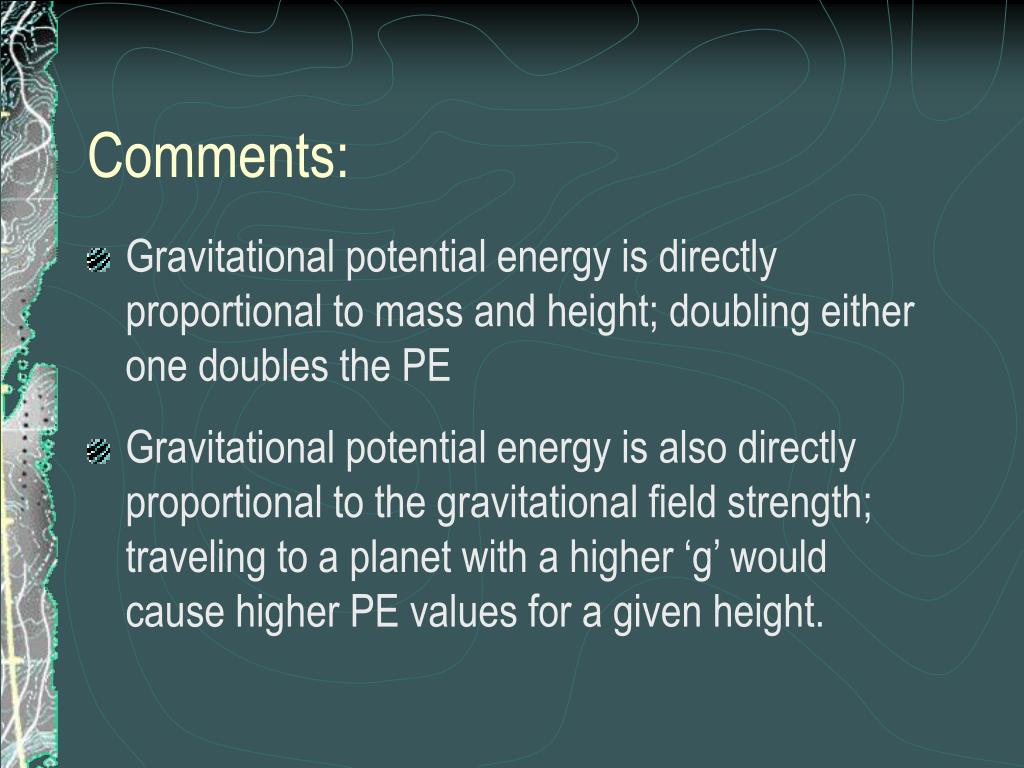 Comments:

Gravitational potential energy is directly proportional to mass and height; doubling either one doubles the PE

Gravitational potential energy is also directly proportional to the gravitational field strength; traveling to a planet with a higher ‘g’ would cause higher PE values for a given height.